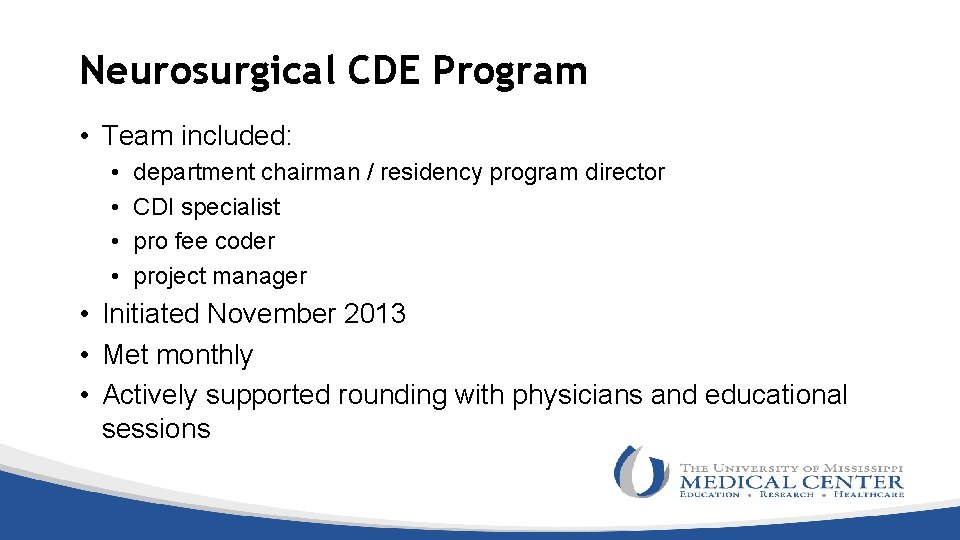 Neurosurgical CDE Program

• Team included:
  • department chairman / residency program director
  • CDI specialist
  • pro fee coder
  • project manager
• Initiated November 2013
• Met monthly
• Actively supported rounding with physicians and educational sessions

THE UNIVERSITY OF MISSISSIPPI
MEDICAL CENTER
EDUCATION • RESEARCH • HEALTHCARE